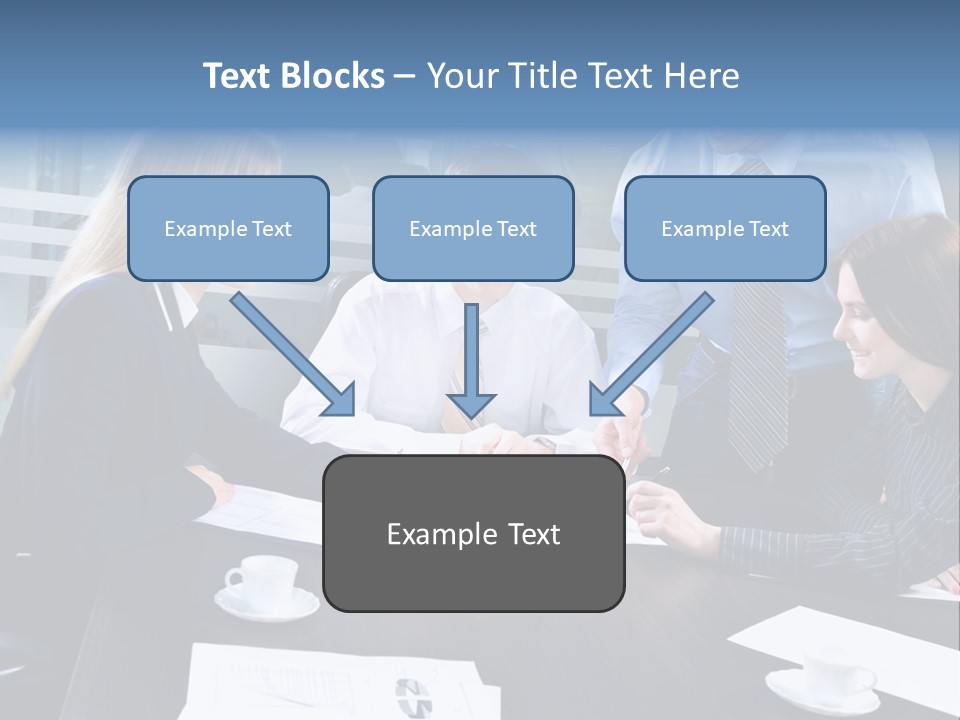 Text Blocks – Your Title Text Here

Example Text

Example Text

Example Text

Example Text